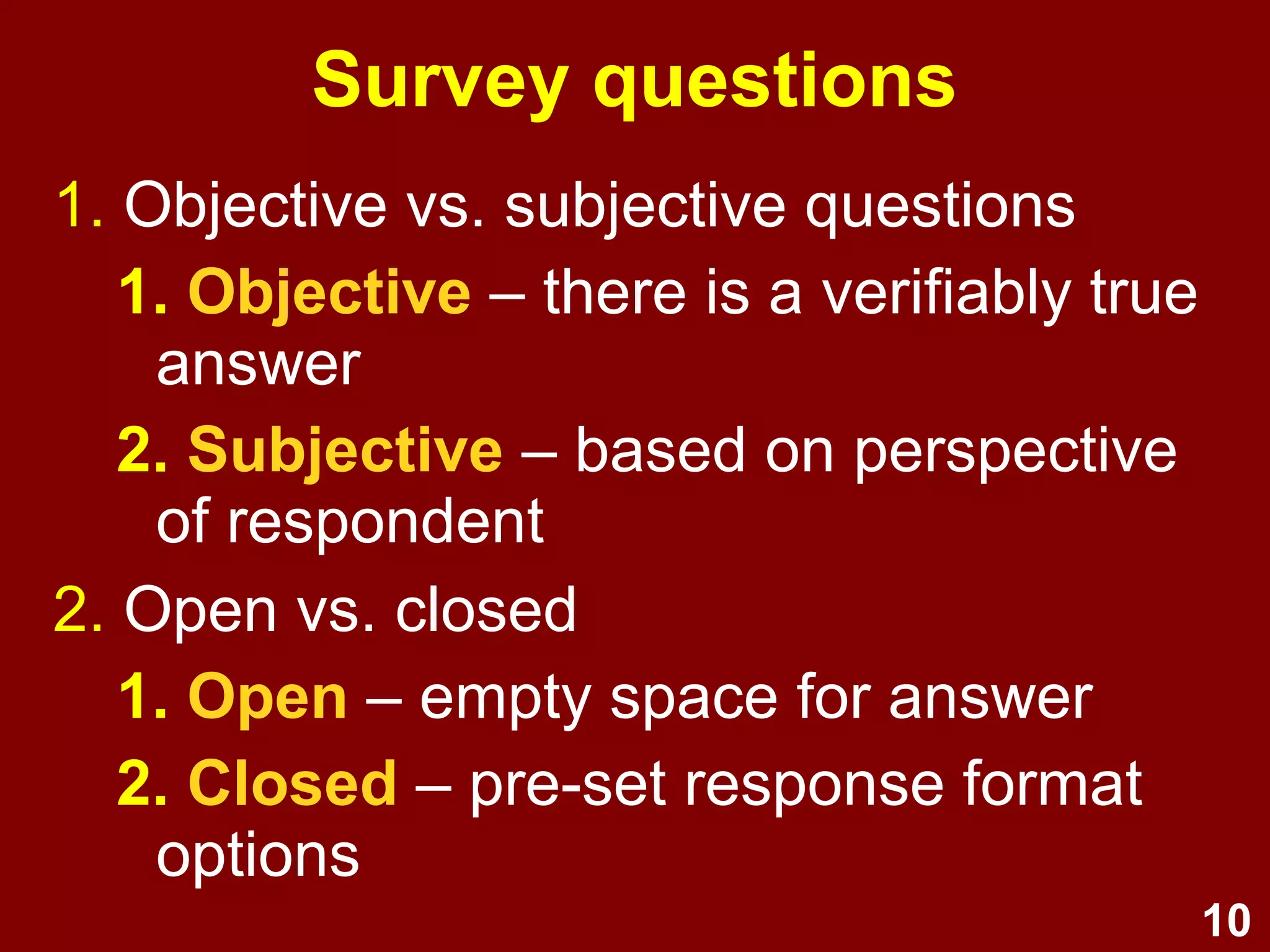 Survey questions

1. Objective vs. subjective questions

1. Objective – there is a verifiably true answer

2. Subjective – based on perspective of respondent

2. Open vs. closed

1. Open – empty space for answer

2. Closed – pre-set response format options

10